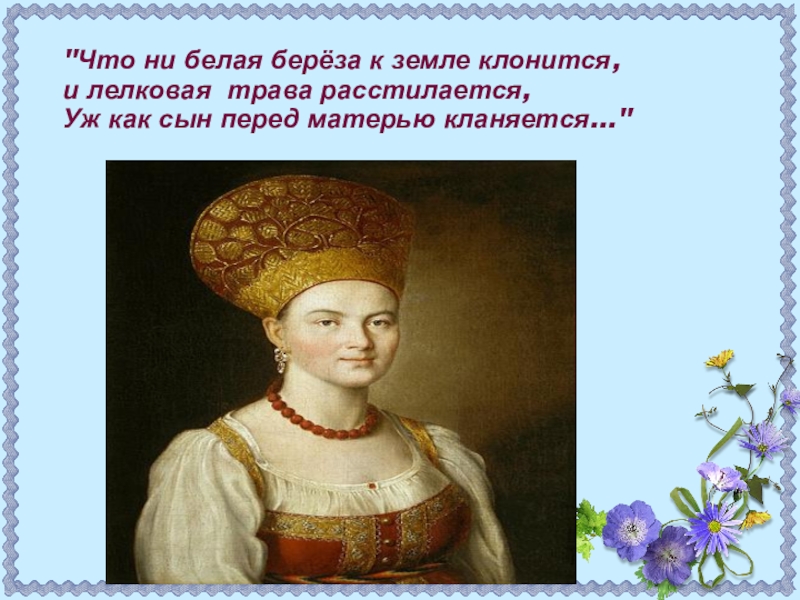 "Что ни белая берёза к земле клонится,
и лелковая  трава расстилается,
Уж как сын перед матерью кланяется..."